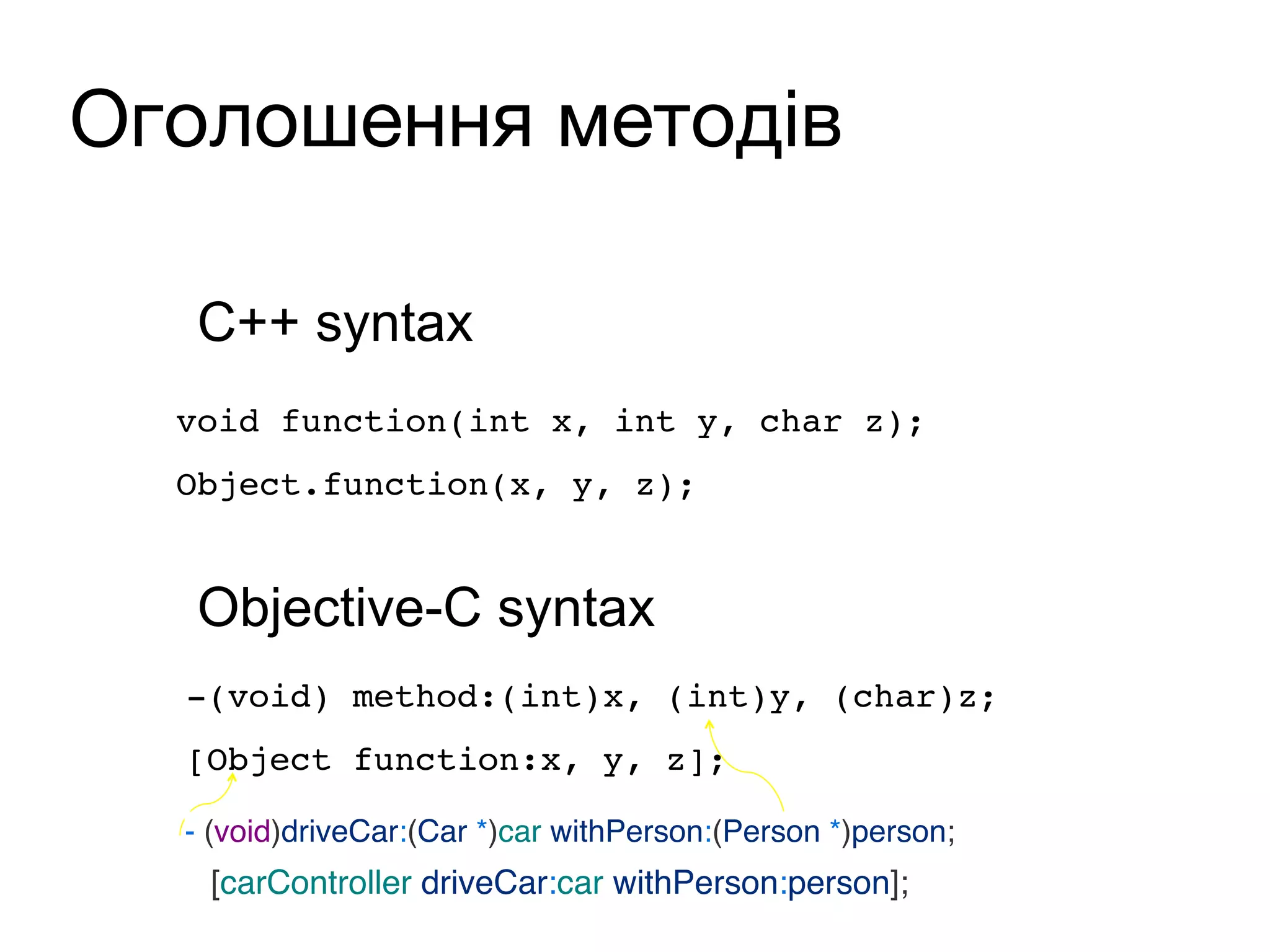 Оголошення методів

C++ syntax

void function(int x, int y, char z);

Object.function(x, y, z);

Objective-C syntax

-(void) method:(int)x, (int)y, (char)z;

[Object function:x, y, z];

- (void)driveCar:(Car *)car withPerson:(Person *)person;

[carController driveCar:car withPerson:person];